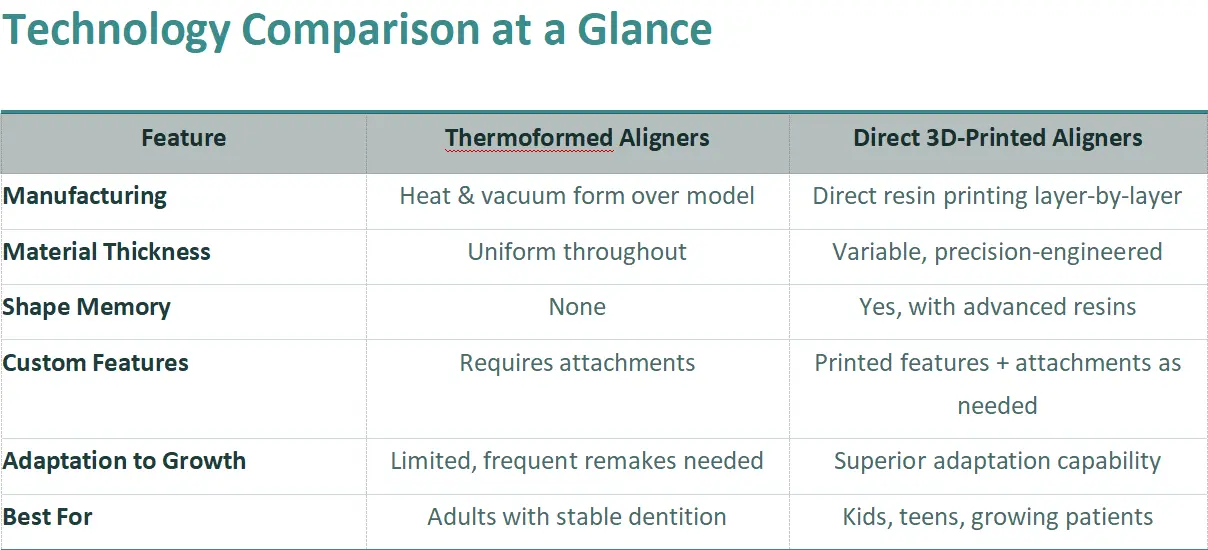 Technology Comparison at a Glance

| Feature | Thermoformed Aligners | Direct 3D-Printed Aligners |
|---|---|---|
| Manufacturing | Heat & vacuum form over model | Direct resin printing layer-by-layer |
| Material Thickness | Uniform throughout | Variable, precision-engineered |
| Shape Memory | None | Yes, with advanced resins |
| Custom Features | Requires attachments | Printed features + attachments as needed |
| Adaptation to Growth | Limited, frequent remakes needed | Superior adaptation capability |
| Best For | Adults with stable dentition | Kids, teens, growing patients |